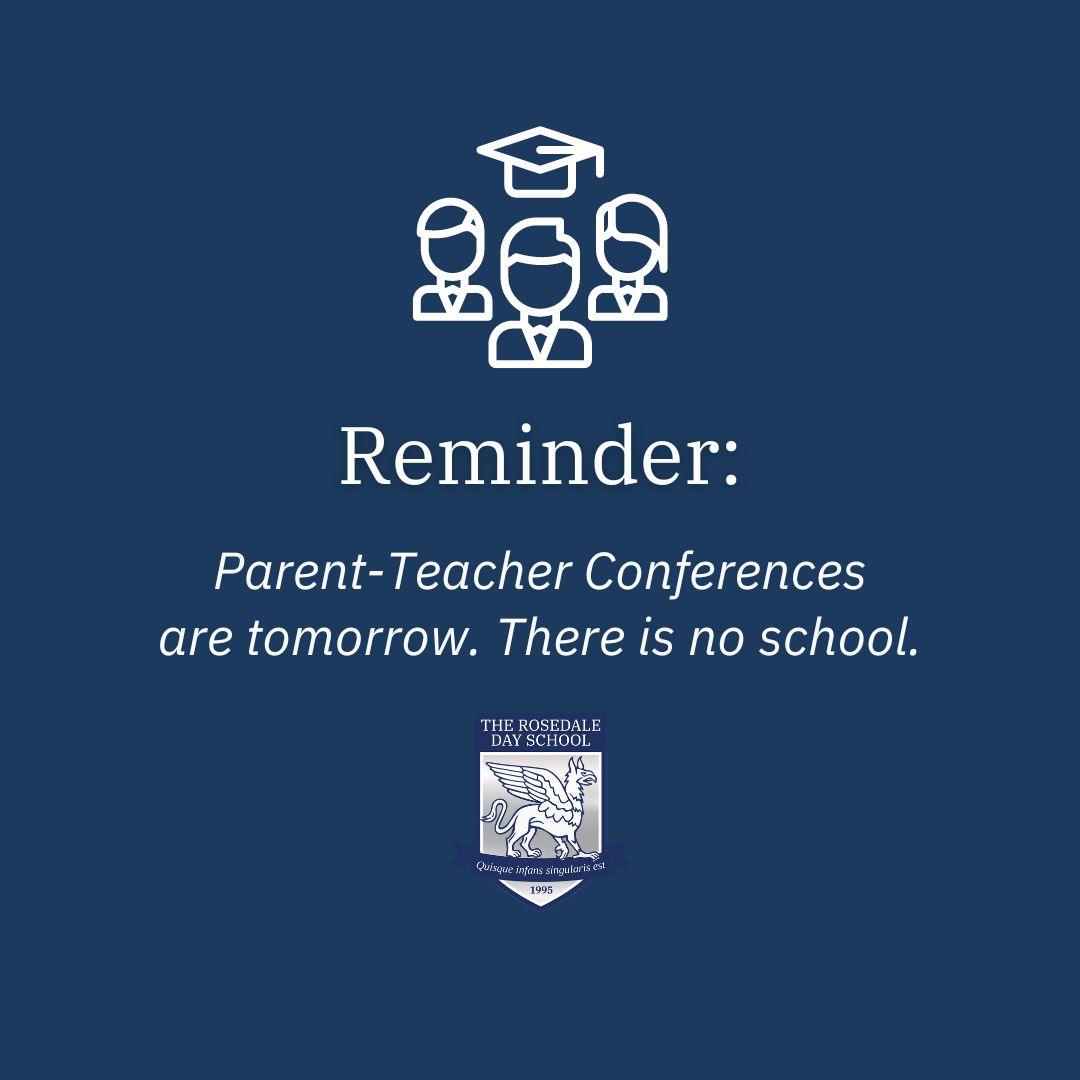 Reminder:

Parent-Teacher Conferences are tomorrow. There is no school.

THE ROSEDALE DAY SCHOOL

Quisque infans singularis est

1995